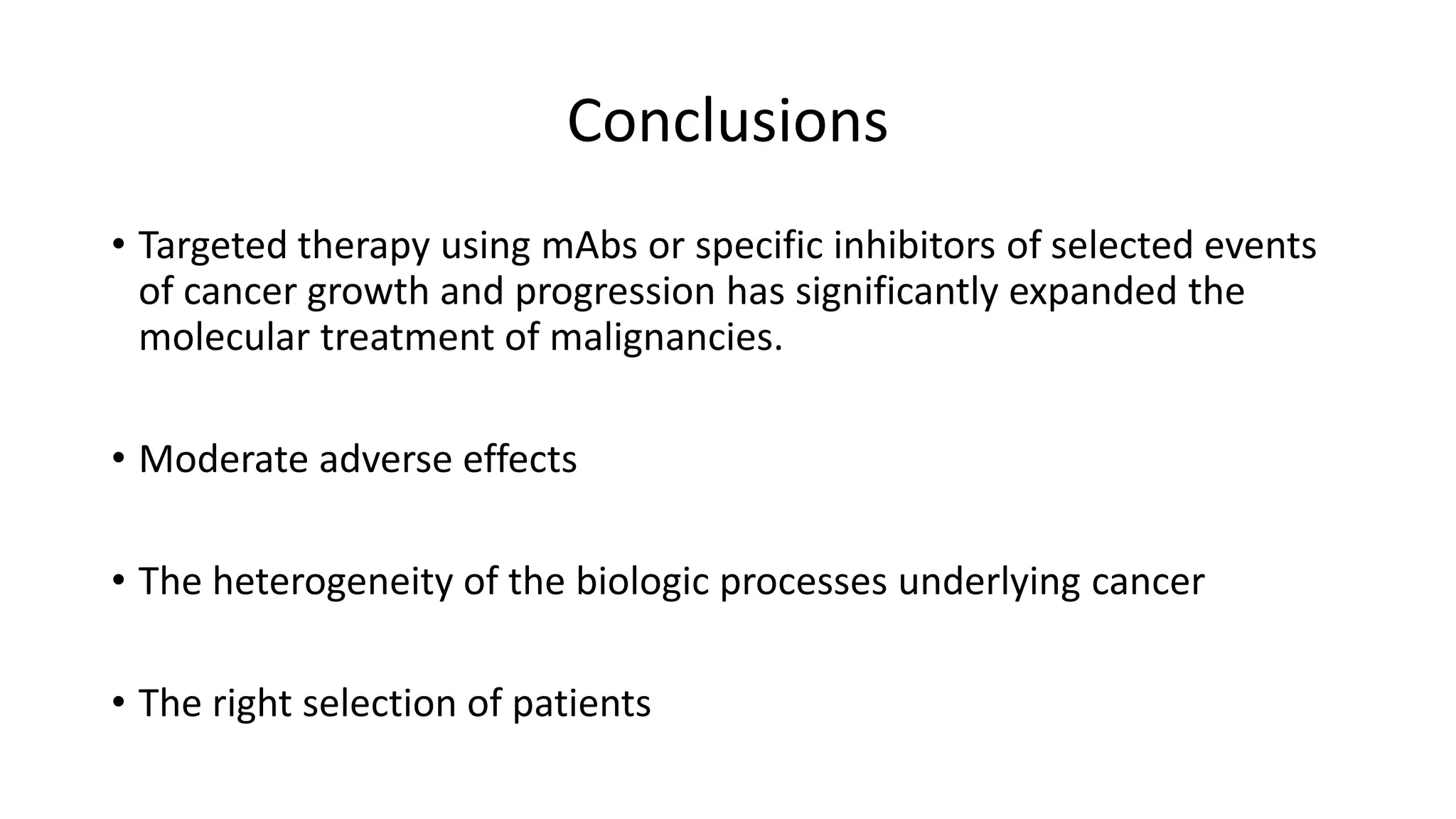 Conclusions

• Targeted therapy using mAbs or specific inhibitors of selected events of cancer growth and progression has significantly expanded the molecular treatment of malignancies.

• Moderate adverse effects

• The heterogeneity of the biologic processes underlying cancer

• The right selection of patients